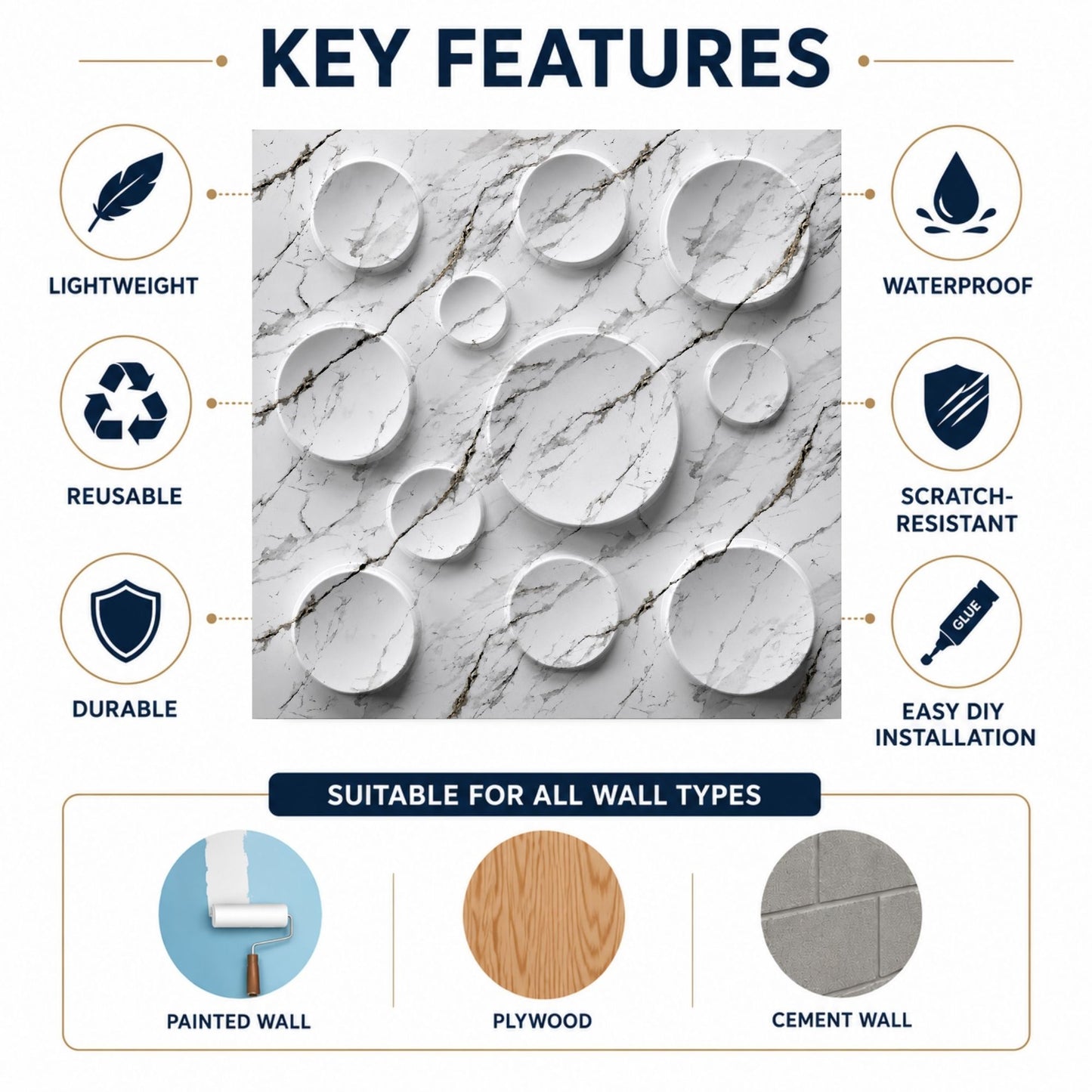 KEY FEATURES

LIGHTWEIGHT

REUSABLE

DURABLE

WATERPROOF

SCRATCH-RESISTANT

GLUE

EASY DIY INSTALLATION

SUITABLE FOR ALL WALL TYPES

PAINTED WALL

PLYWOOD

CEMENT WALL